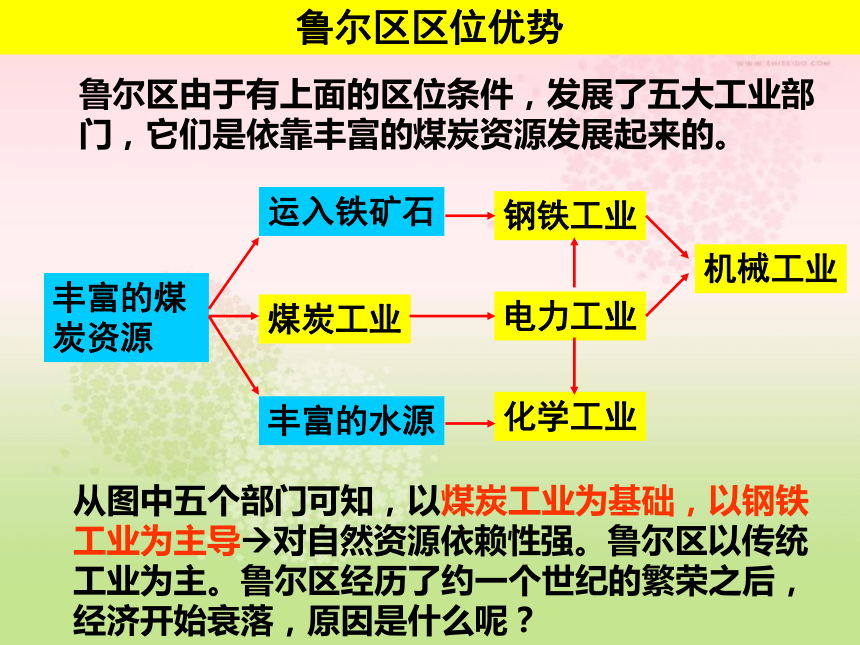 鲁尔区区位优势

鲁尔区由于有上面的区位条件，发展了五大工业部门，它们是依靠丰富的煤炭资源发展起来的。

丰富的煤炭资源

运入铁矿石

煤炭工业

丰富的水源

钢铁工业

电力工业

化学工业

机械工业

从图中五个部门可知，以煤炭工业为基础，以钢铁工业为主导→对自然资源依赖性强。鲁尔区以传统工业为主。鲁尔区经历了约一个世纪的繁荣之后，经济开始衰落，原因是什么呢？